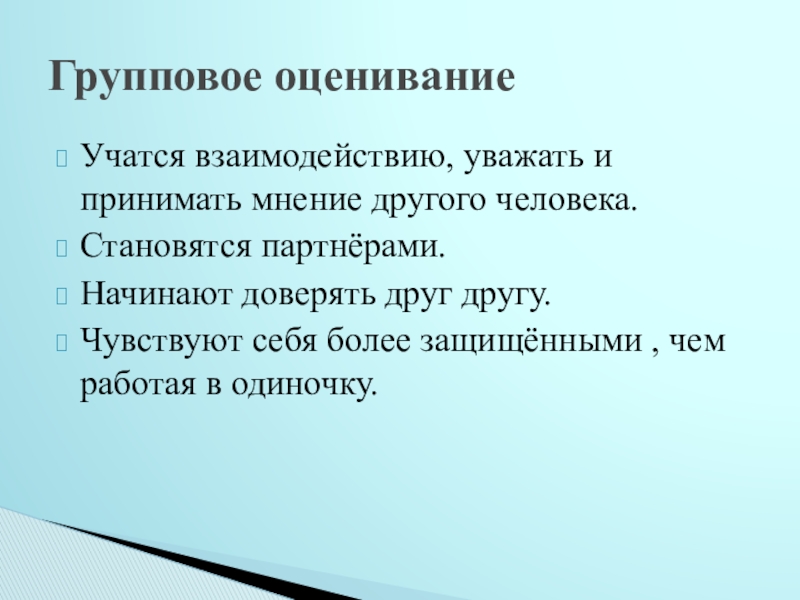 Групповое оценивание

Учатся взаимодействию, уважать и принимать мнение другого человека.

Становятся партнёрами.

Начинают доверять друг другу.

Чувствуют себя более защищёнными , чем работая в одиночку.